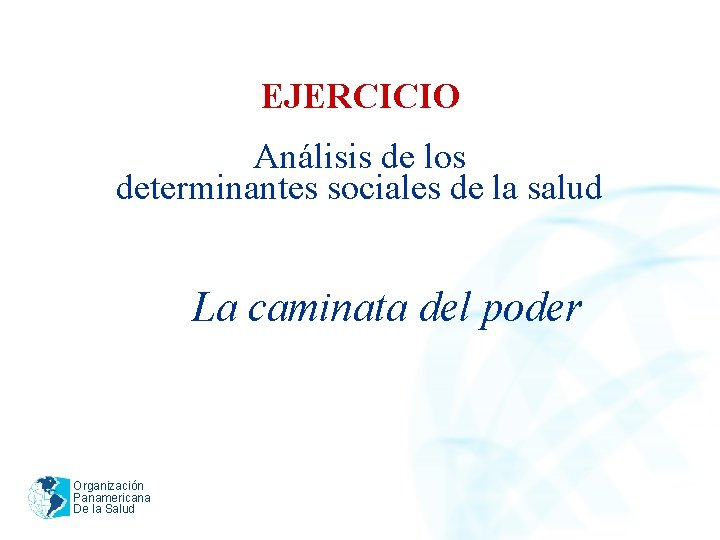 EJERCICIO

Análisis de los determinantes sociales de la salud

La caminata del poder

Organización
Panamericana
De la Salud